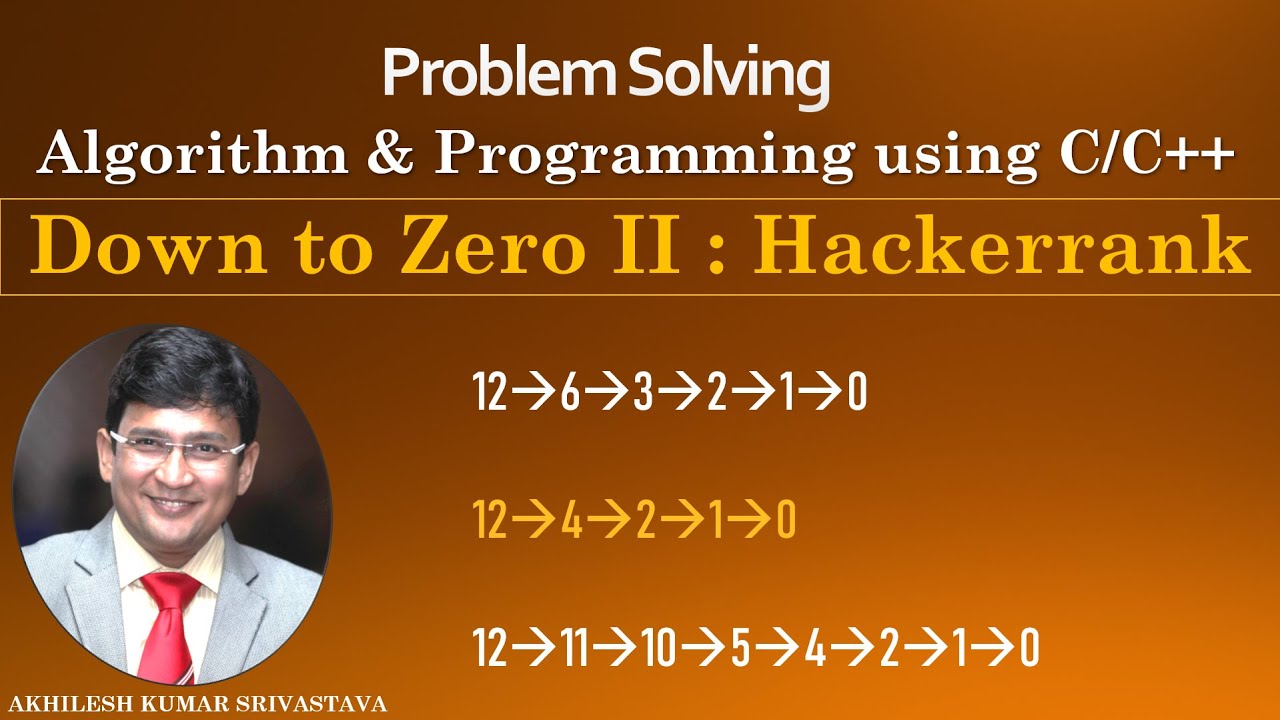 Problem Solving
Algorithm & Programming using C/C++
Down to Zero II : Hackerrank

12→6→3→2→1→0

12→4→2→1→0

12→11→10→5→4→2→1→0

AKHILESH KUMAR SRIVASTAVA